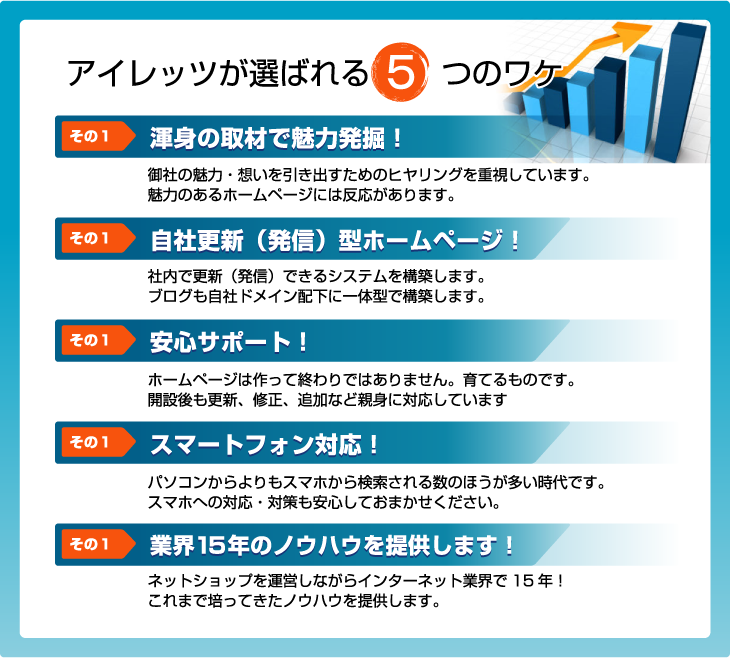 アイレッツが選ばれる 5 つのワケ

その1 渾身の取材で魅力発掘！

御社の魅力・想いを引き出すためのヒヤリングを重視しています。
魅力のあるホームページには反応があります。

その1 自社更新（発信）型ホームページ！

社内で更新（発信）できるシステムを構築します。
ブログも自社ドメイン配下に一体型で構築します。

その1 安心サポート！

ホームページは作って終わりではありません。育てるものです。
開設後も更新、修正、追加など親身に対応しています

その1 スマートフォン対応！

パソコンからよりもスマホから検索される数のほうが多い時代です。
スマホへの対応・対策も安心しておまかせください。

その1 業界15年のノウハウを提供します！

ネットショップを運営しながらインターネット業界で 15 年！
これまで培ってきたノウハウを提供します。